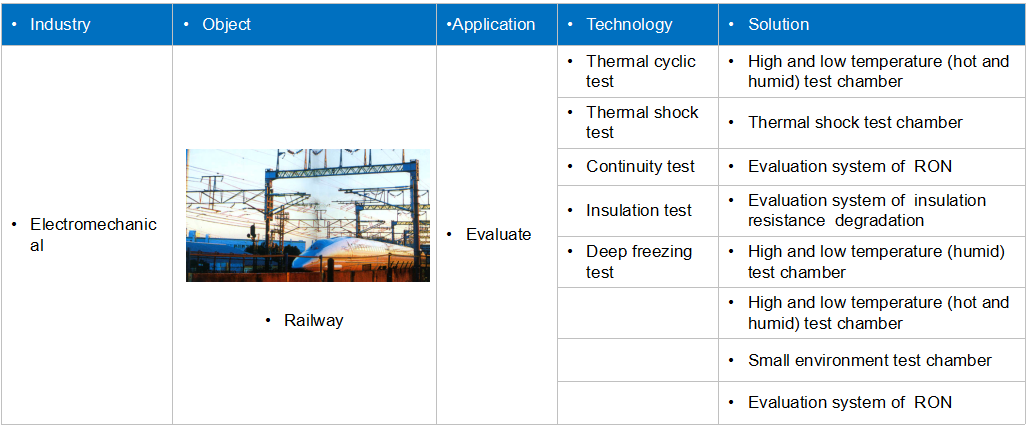 | • Industry | • Object | •Application | • Technology | • Solution |
|---|---|---|---|---|
| • Electromechanical | • Railway | • Evaluate | • Thermal cyclic test | • High and low temperature (hot and humid) test chamber |
| | | | • Thermal shock test | • Thermal shock test chamber |
| | | | • Continuity test | • Evaluation system of RON |
| | | | • Insulation test | • Evaluation system of insulation resistance degradation |
| | | | • Deep freezing test | • High and low temperature (humid) test chamber |
| | | | | • High and low temperature (hot and humid) test chamber |
| | | | | • Small environment test chamber |
| | | | | • Evaluation system of RON |